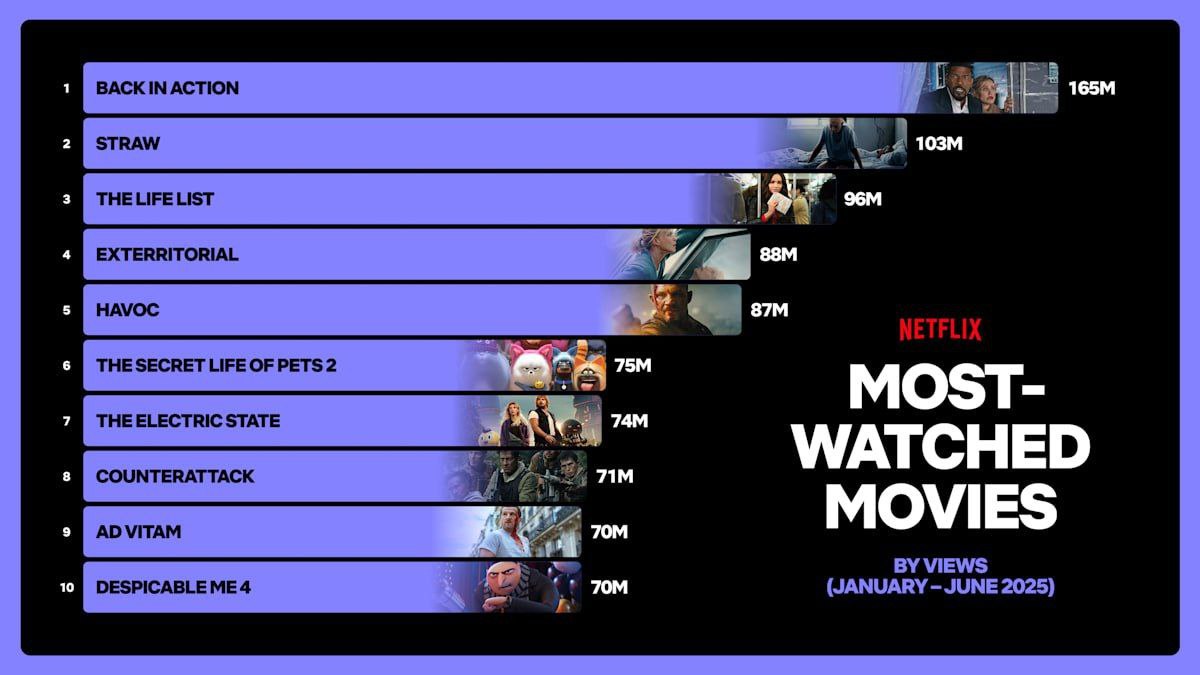 1 BACK IN ACTION 165M
2 STRAW 103M
3 THE LIFE LIST 96M
4 EXTERRITORIAL 88M
5 HAVOC 87M
6 THE SECRET LIFE OF PETS 2 75M
7 THE ELECTRIC STATE 74M
8 COUNTERATTACK 71M
9 AD VITAM 70M
10 DESPICABLE ME 4 70M

NETFLIX

MOST-WATCHED MOVIES

BY VIEWS
(JANUARY – JUNE 2025)